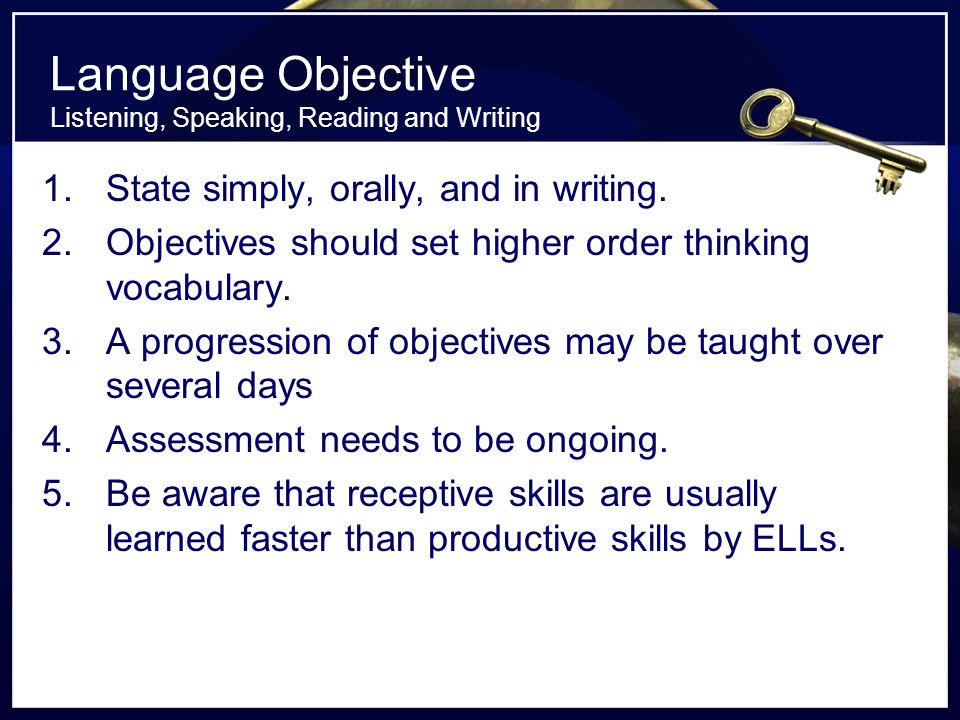 Language Objective
Listening, Speaking, Reading and Writing

1. State simply, orally, and in writing.
2. Objectives should set higher order thinking vocabulary.
3. A progression of objectives may be taught over several days
4. Assessment needs to be ongoing.
5. Be aware that receptive skills are usually learned faster than productive skills by ELLs.